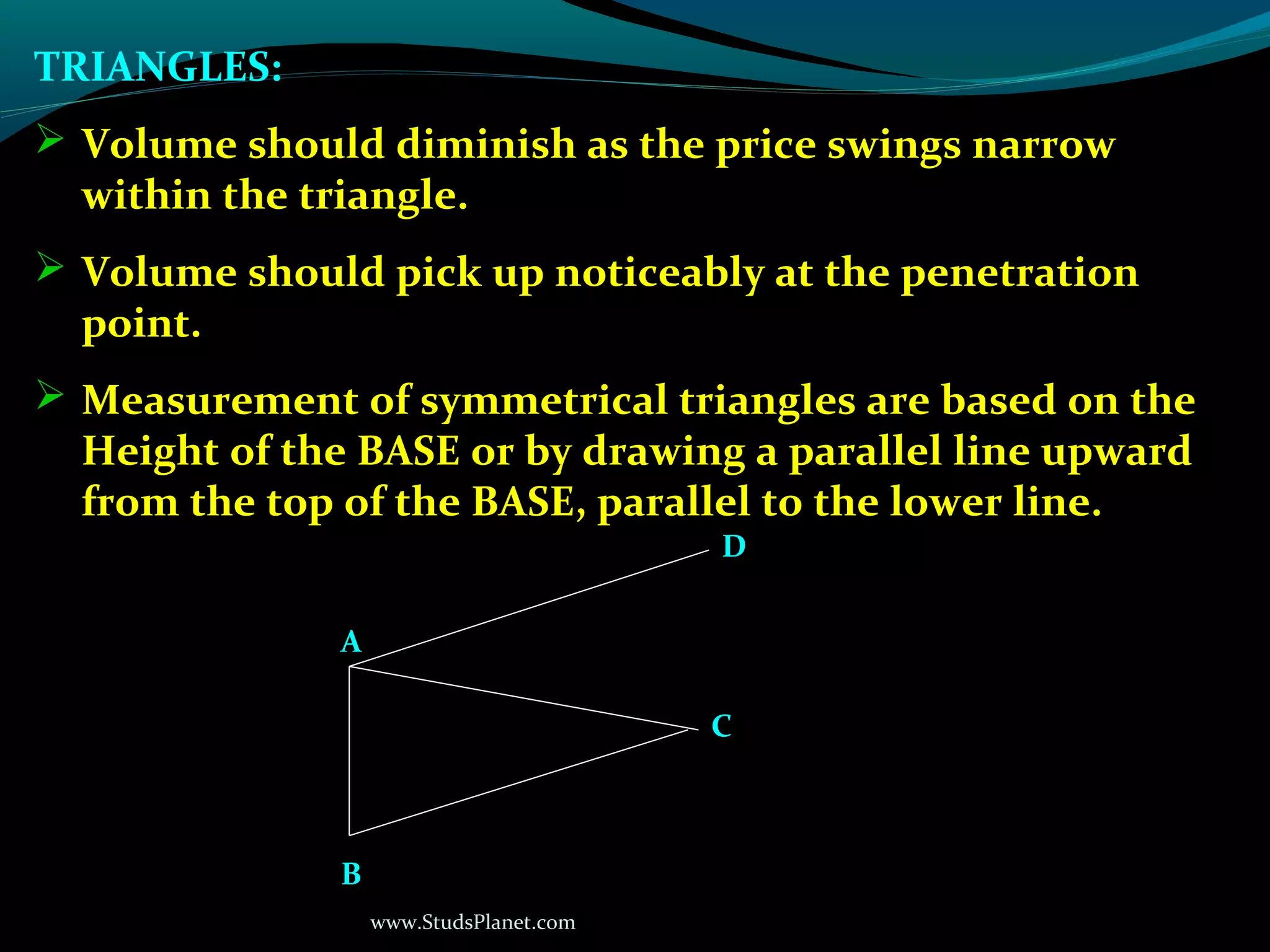 TRIANGLES:

➢ Volume should diminish as the price swings narrow within the triangle.

➢ Volume should pick up noticeably at the penetration point.

➢ Measurement of symmetrical triangles are based on the Height of the BASE or by drawing a parallel line upward from the top of the BASE, parallel to the lower line.

D

A

C

B

www.StudsPlanet.com